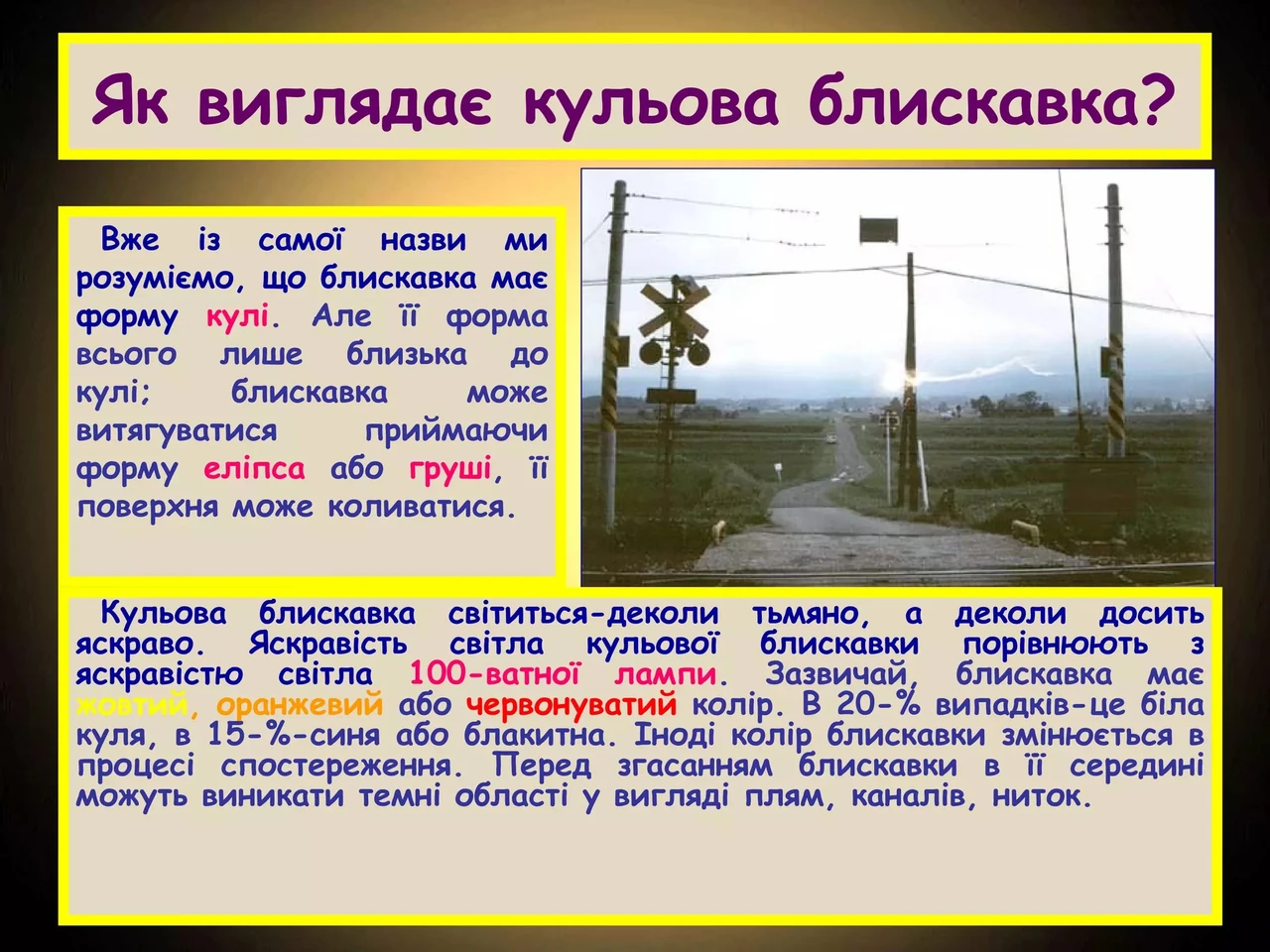 Як виглядає кульова блискавка?

Вже із самої назви ми розуміємо, що блискавка має форму кулі. Але її форма всього лише близька до кулі; блискавка може витягуватися приймаючи форму еліпса або груші, її поверхня може коливатися.

Кульова блискавка світиться-деколи тьмяно, а деколи досить яскраво. Яскравість світла кульової блискавки порівнюють з яскравістю світла 100-ватної лампи. Зазвичай, блискавка має жовтий, оранжевий або червонуватий колір. В 20-% випадків-це біла куля, в 15-%-синя або блакитна. Іноді колір блискавки змінюється в процесі спостереження. Перед згасанням блискавки в її середині можуть виникати темні області у вигляді плям, каналів, ниток.